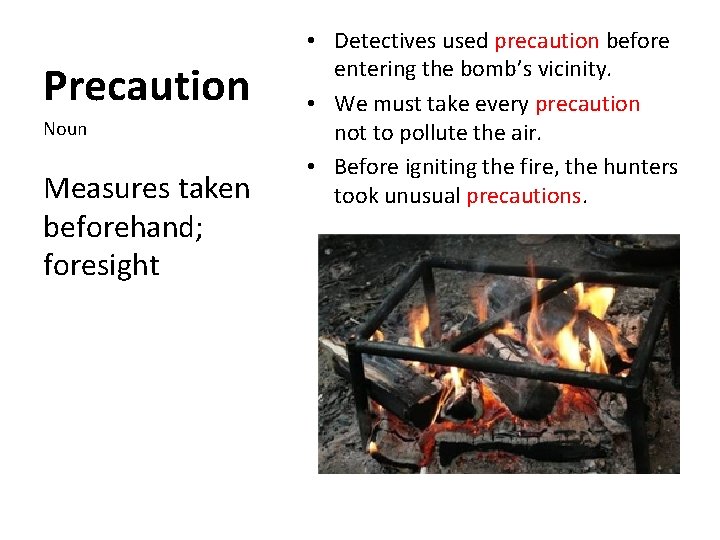 Precaution

Noun

Measures taken beforehand; foresight

• Detectives used precaution before entering the bomb's vicinity.
• We must take every precaution not to pollute the air.
• Before igniting the fire, the hunters took unusual precautions.